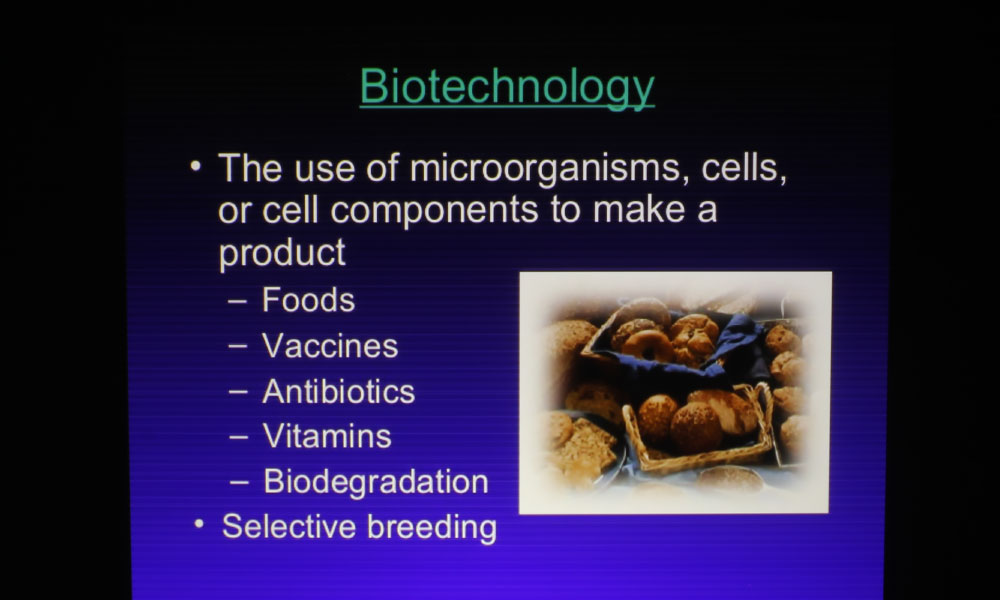 Biotechnology

• The use of microorganisms, cells, or cell components to make a product
– Foods
– Vaccines
– Antibiotics
– Vitamins
– Biodegradation
• Selective breeding